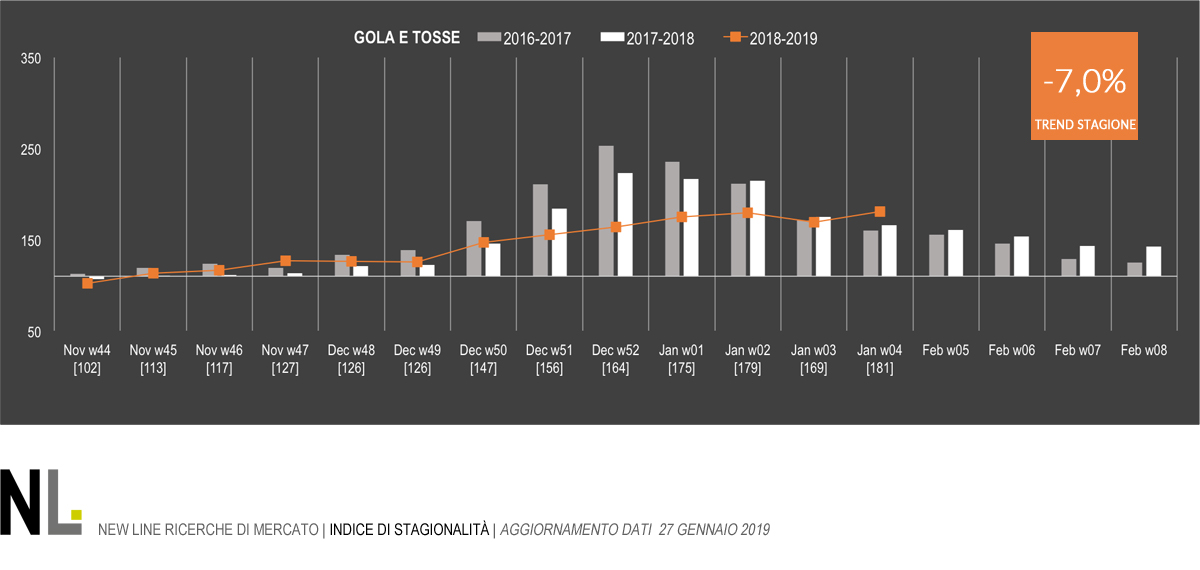 GOLA E TOSSE 2016-2017 2017-2018 2018-2019

-7,0%
TREND STAGIONE

350
250
150
50

Nov w44 [102]
Nov w45 [113]
Nov w46 [117]
Nov w47 [127]
Dec w48 [126]
Dec w49 [126]
Dec w50 [147]
Dec w51 [156]
Dec w52 [164]
Jan w01 [175]
Jan w02 [179]
Jan w03 [169]
Jan w04 [181]
Feb w05
Feb w06
Feb w07
Feb w08

NL

NEW LINE RICERCHE DI MERCATO | INDICE DI STAGIONALITÀ | AGGIORNAMENTO DATI 27 GENNAIO 2019